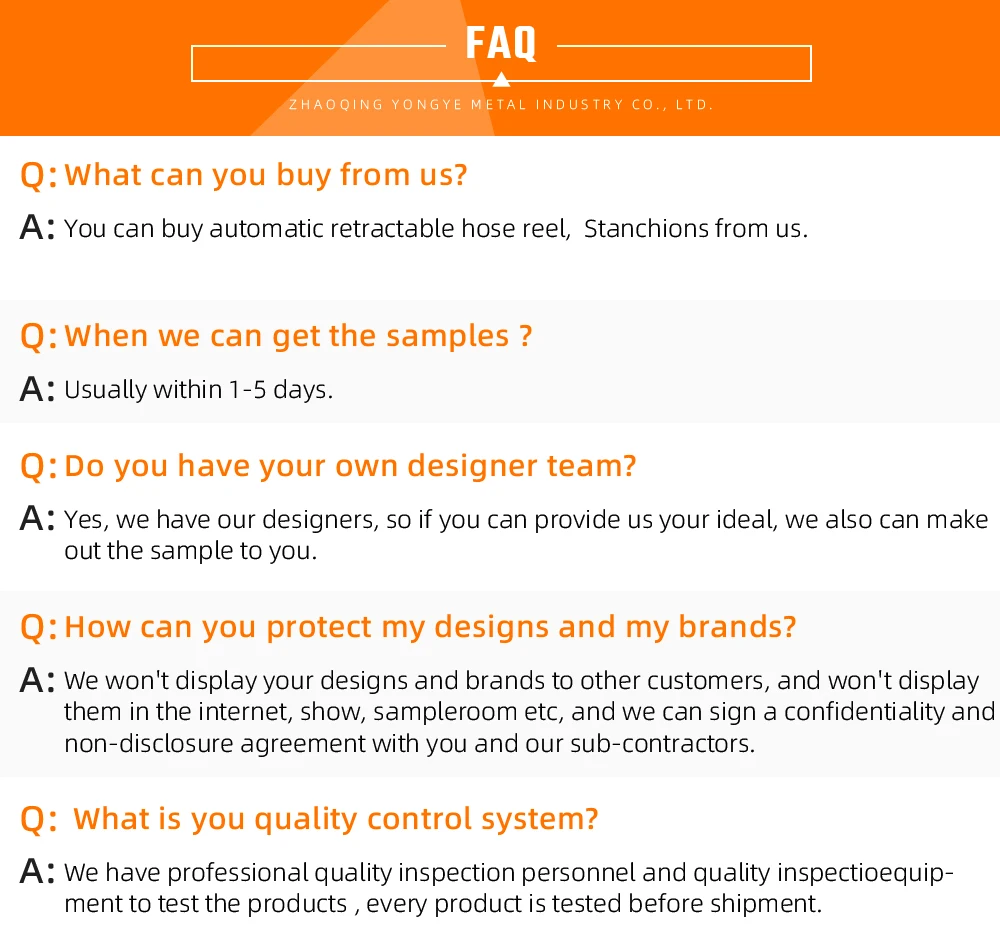 FAQ

ZHAOQING YONGYE METAL INDUSTRY CO., LTD.

Q: What can you buy from us?

A: You can buy automatic retractable hose reel, Stanchions from us.

Q: When we can get the samples ?

A: Usually within 1-5 days.

Q: Do you have your own designer team?

A: Yes, we have our designers, so if you can provide us your ideal, we also can make out the sample to you.

Q: How can you protect my designs and my brands?

A: We won't display your designs and brands to other customers, and won't display them in the internet, show, sampleroom etc, and we can sign a confidentiality and non-disclosure agreement with you and our sub-contractors.

Q: What is you quality control system?

A: We have professional quality inspection personnel and quality inspectioequipment to test the products , every product is tested before shipment.